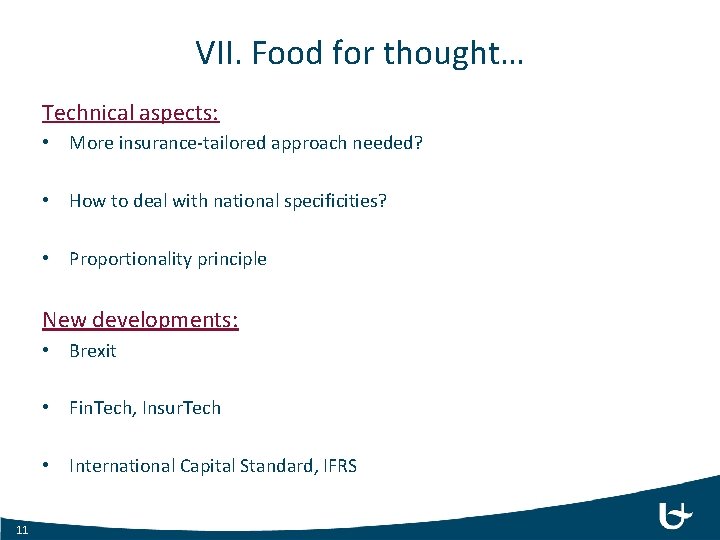 VII. Food for thought…

Technical aspects:
• More insurance-tailored approach needed?
• How to deal with national specificities?
• Proportionality principle

New developments:
• Brexit
• FinTech, InsurTech
• International Capital Standard, IFRS

11